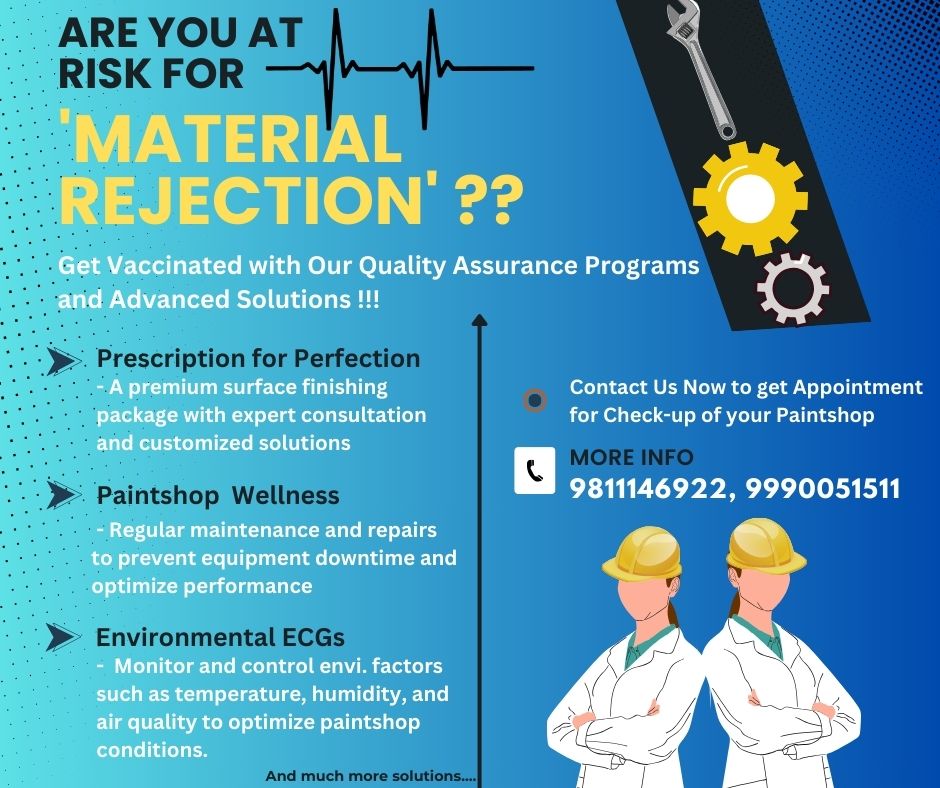 ARE YOU AT RISK FOR

'MATERIAL REJECTION' ??

Get Vaccinated with Our Quality Assurance Programs and Advanced Solutions !!!

Prescription for Perfection
- A premium surface finishing package with expert consultation and customized solutions

Paintshop Wellness
- Regular maintenance and repairs to prevent equipment downtime and optimize performance

Environmental ECGs
- Monitor and control envi. factors such as temperature, humidity, and air quality to optimize paintshop conditions.

And much more solutions....

Contact Us Now to get Appointment for Check-up of your Paintshop

MORE INFO
9811146922, 9990051511